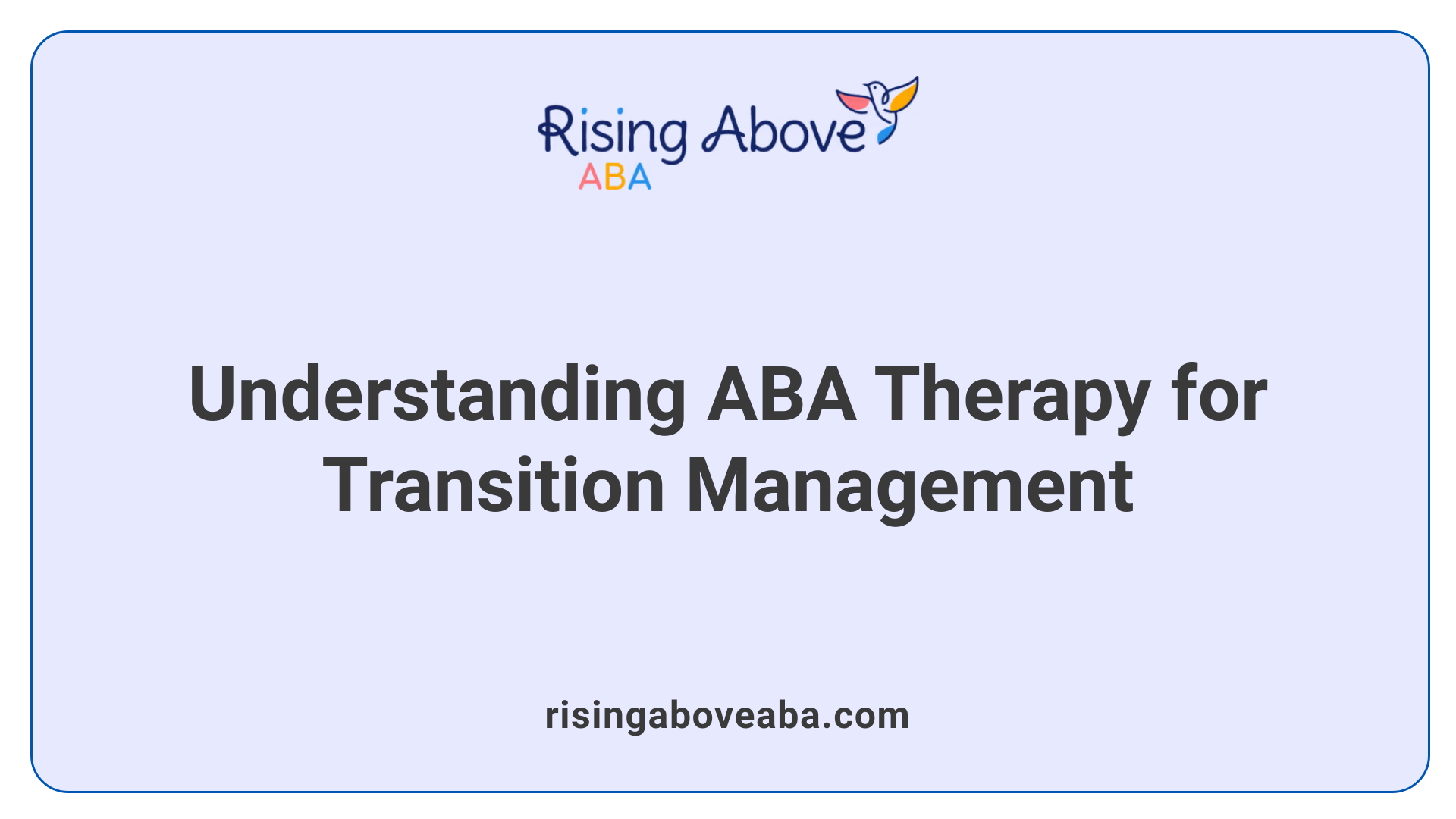 Rising Above
ABA

Understanding ABA Therapy for Transition Management

risingaboveaba.com